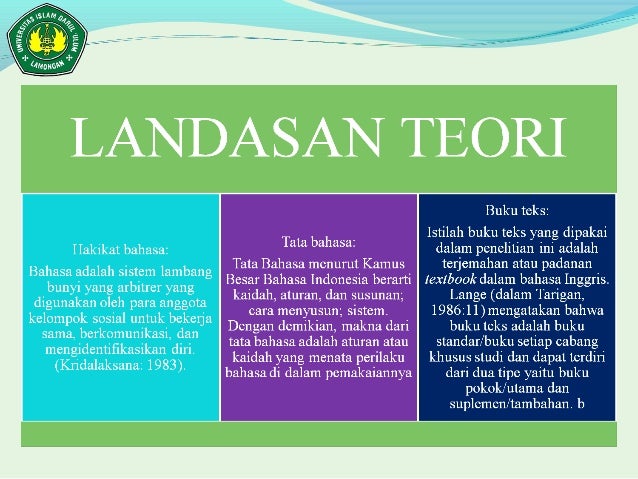 UNIVERSITAS ISLAM DARUL ULUM LAMONGAN

LANDASAN TEORI

Hakikat bahasa:

Bahasa adalah sistem lambang bunyi yang arbitrer yang digunakan oleh para anggota kelompok sosial untuk bekerja sama, berkomunikasi, dan mengidentifikasikan diri. (Kridalaksana: 1983).

Tata bahasa:

Tata Bahasa menurut Kamus Besar Bahasa Indonesia berarti kaidah, aturan, dan susunan; cara menyusun; sistem. Dengan demikian, makna dari tata bahasa adalah aturan atau kaidah yang menata perilaku bahasa di dalam pemakaiannya

Buku teks:

Istilah buku teks yang dipakai dalam penelitian ini adalah terjemahan atau padanan textbook dalam bahasa Inggris. Lange (dalam Tarigan, 1986:11) mengatakan bahwa buku teks adalah buku standar/buku setiap cabang khusus studi dan dapat terdiri dari dua tipe yaitu buku pokok/utama dan suplemen/tambahan. b